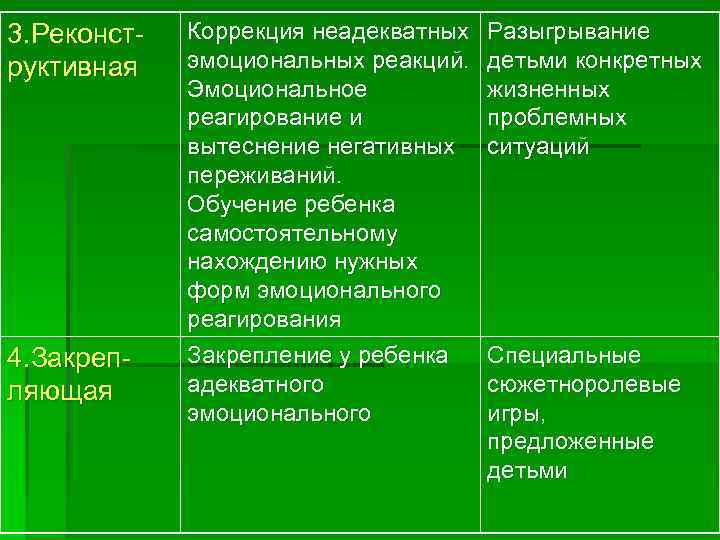 | 3.Реконструктивная | Коррекция неадекватных эмоциональных реакций. Эмоциональное реагирование и вытеснение негативных переживаний. Обучение ребенка самостоятельному нахождению нужных форм эмоционального реагирования | Разыгрывание детьми конкретных жизненных проблемных ситуаций |
|---|---|---|
| 4.Закрепляющая | Закрепление у ребенка адекватного эмоционального | Специальные сюжетноролевые игры, предложенные детьми |